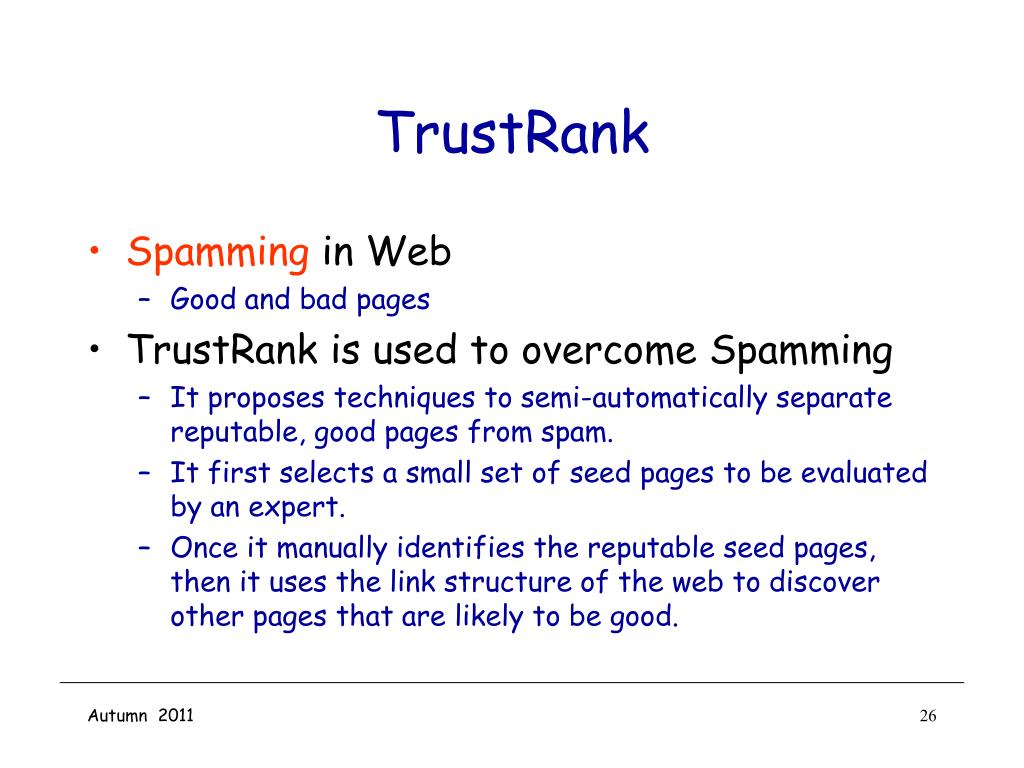 TrustRank

• Spamming in Web
 – Good and bad pages
• TrustRank is used to overcome Spamming
 – It proposes techniques to semi-automatically separate reputable, good pages from spam.
 – It first selects a small set of seed pages to be evaluated by an expert.
 – Once it manually identifies the reputable seed pages, then it uses the link structure of the web to discover other pages that are likely to be good.

Autumn 2011

26